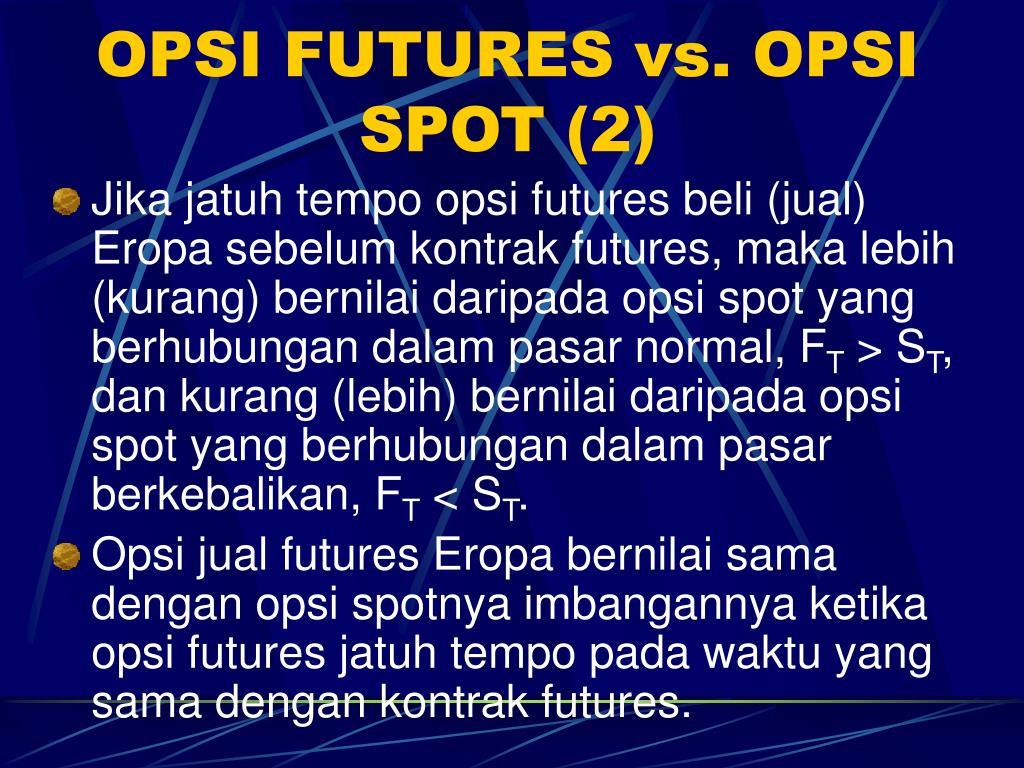 OPSI FUTURES vs. OPSI SPOT (2)

Jika jatuh tempo opsi futures beli (jual) Eropa sebelum kontrak futures, maka lebih (kurang) bernilai daripada opsi spot yang berhubungan dalam pasar normal, $F_T > S_T$, dan kurang (lebih) bernilai daripada opsi spot yang berhubungan dalam pasar berkebalikan, $F_T < S_T$.

Opsi jual futures Eropa bernilai sama dengan opsi spotnya imbangannya ketika opsi futures jatuh tempo pada waktu yang sama dengan kontrak futures.